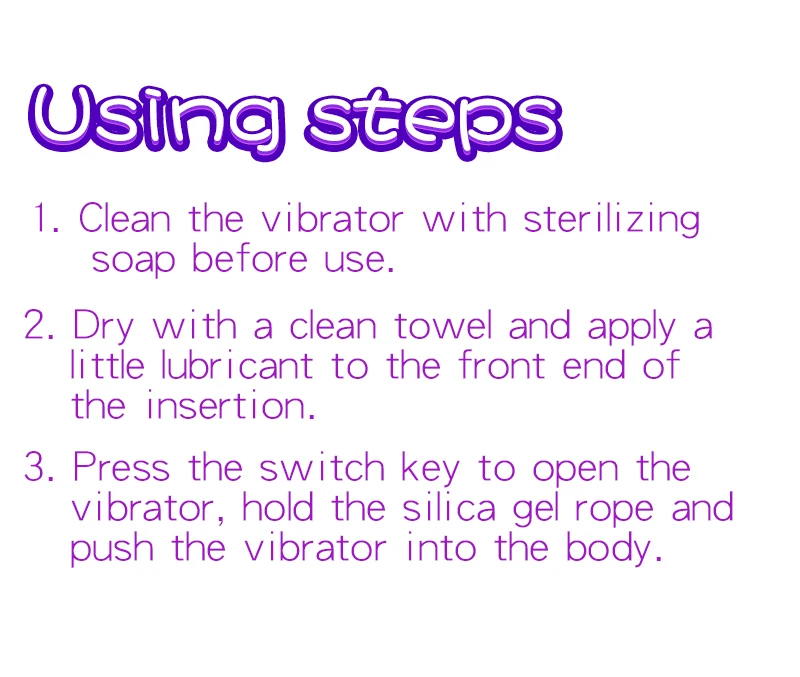 Using steps

1. Clean the vibrator with sterilizing soap before use.

2. Dry with a clean towel and apply a little lubricant to the front end of the insertion.

3. Press the switch key to open the vibrator, hold the silica gel rope and push the vibrator into the body.